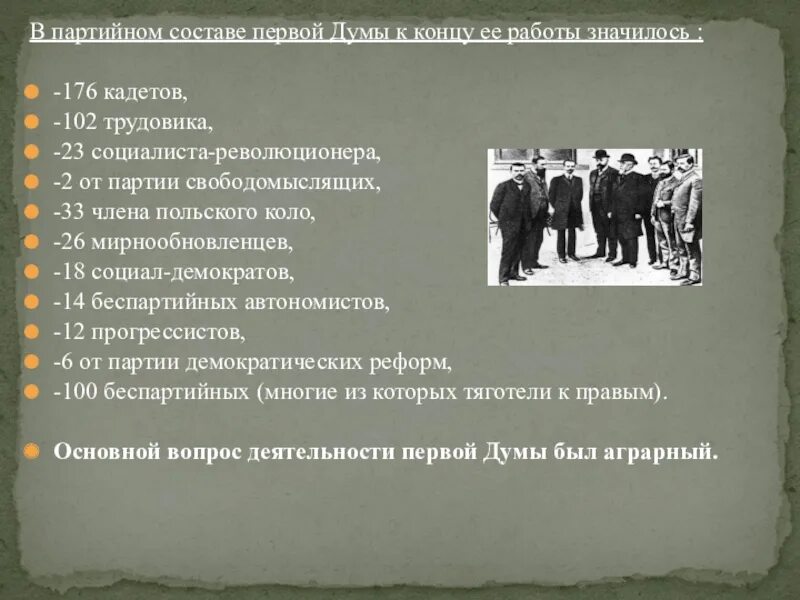 В партийном составе первой Думы к концу ее работы значилось :

-176 кадетов,
-102 трудовика,
-23 социалиста-революционера,
-2 от партии свободомыслящих,
-33 члена польского коло,
-26 мирнообновленцев,
-18 социал-демократов,
-14 беспартийных автономистов,
-12 прогрессистов,
-6 от партии демократических реформ,
-100 беспартийных (многие из которых тяготели к правым).

Основной вопрос деятельности первой Думы был аграрный.